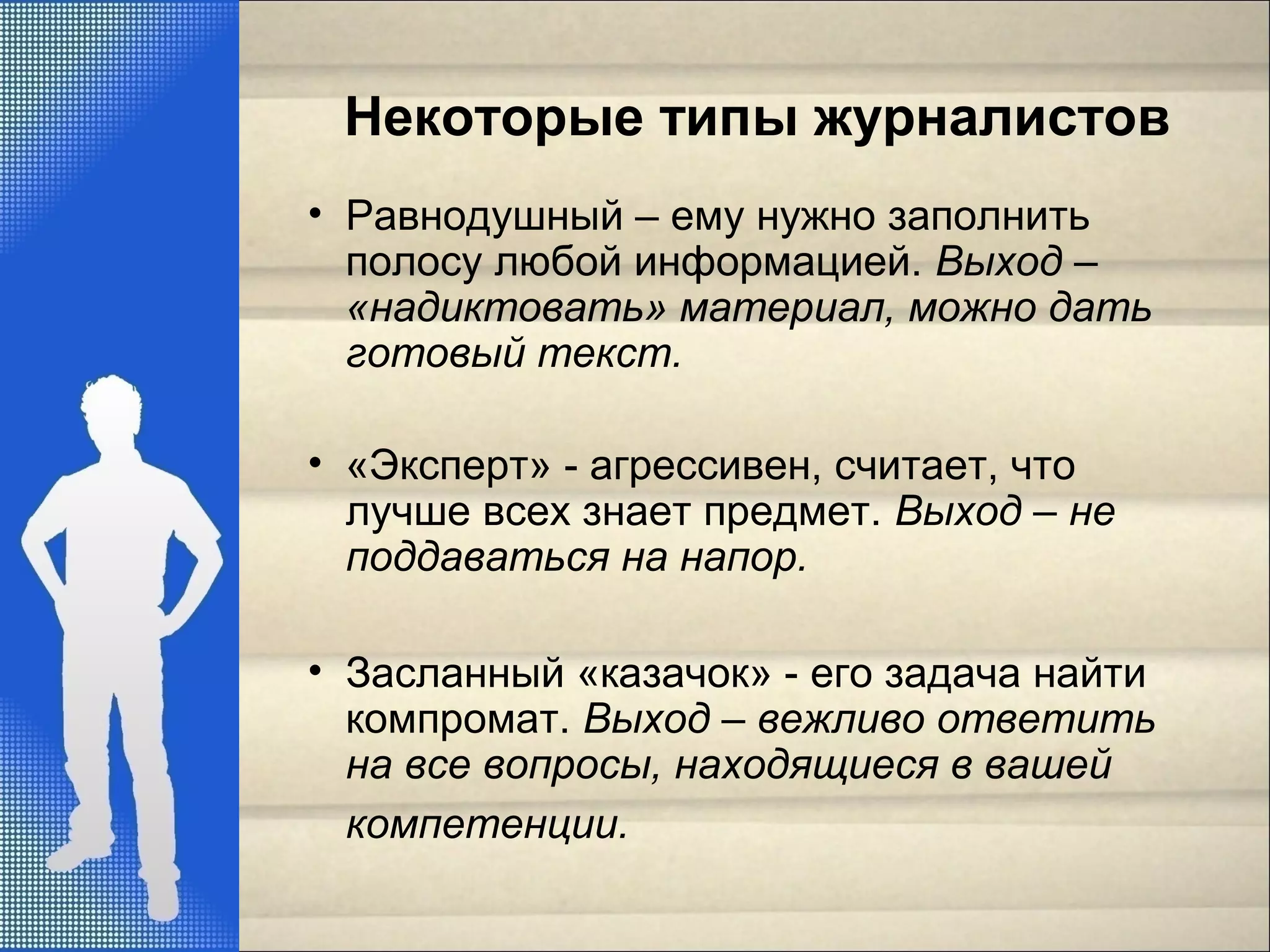 Некоторые типы журналистов

• Равнодушный – ему нужно заполнить полосу любой информацией. Выход – «надиктовать» материал, можно дать готовый текст.

• «Эксперт» - агрессивен, считает, что лучше всех знает предмет. Выход – не поддаваться на напор.

• Засланный «казачок» - его задача найти компромат. Выход – вежливо ответить на все вопросы, находящиеся в вашей компетенции.